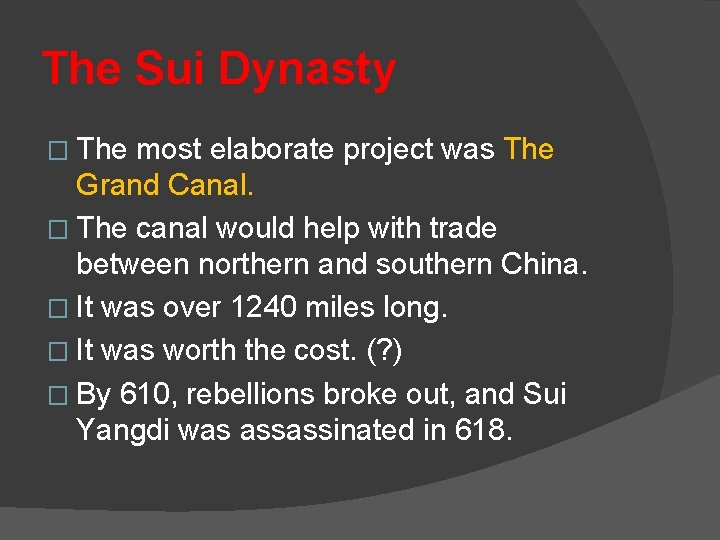 The Sui Dynasty

□ The most elaborate project was The Grand Canal.

□ The canal would help with trade between northern and southern China.

□ It was over 1240 miles long.

□ It was worth the cost. (?)

□ By 610, rebellions broke out, and Sui Yangdi was assassinated in 618.